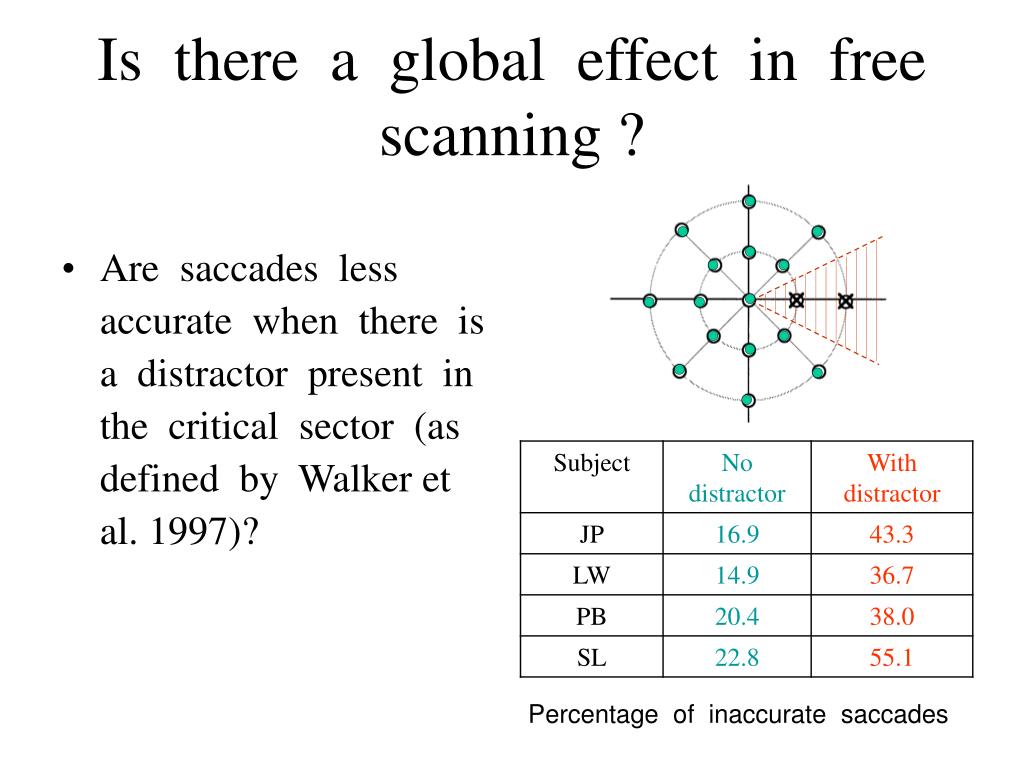 Is there a global effect in free scanning ?

• Are saccades less accurate when there is a distractor present in the critical sector (as defined by Walker et al. 1997)?

| Subject | No distractor | With distractor |
|---|---|---|
| JP | 16.9 | 43.3 |
| LW | 14.9 | 36.7 |
| PB | 20.4 | 38.0 |
| SL | 22.8 | 55.1 |

Percentage of inaccurate saccades